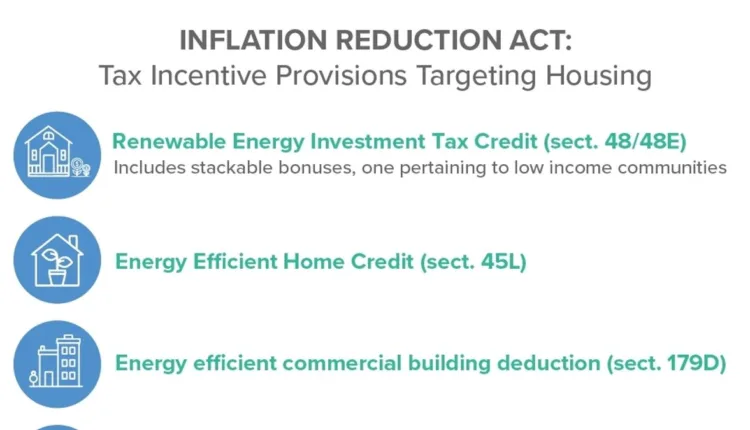 INFLATION REDUCTION ACT:
Tax Incentive Provisions Targeting Housing

Renewable Energy Investment Tax Credit (sect. 48/48E)
Includes stackable bonuses, one pertaining to low income communities

Energy Efficient Home Credit (sect. 45L)

Energy efficient commercial building deduction (sect. 179D)